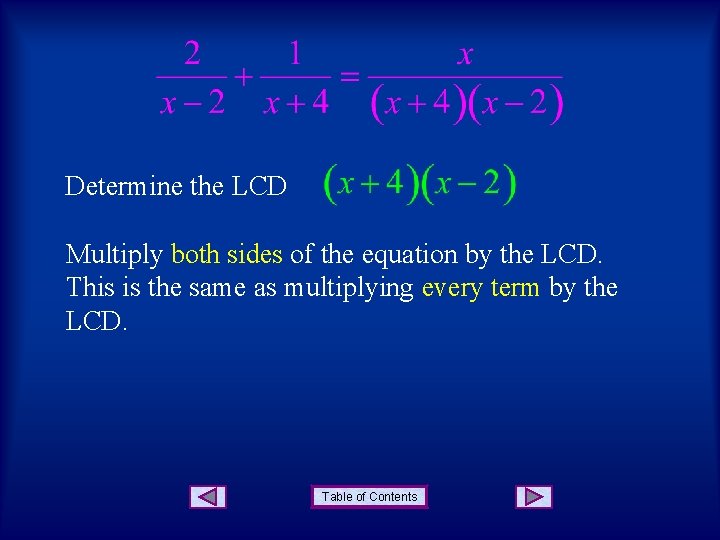 $\frac{2}{x-2}+\frac{1}{x+4}=\frac{x}{(x+4)(x-2)}$

Determine the LCD $(x+4)(x-2)$

Multiply both sides of the equation by the LCD. This is the same as multiplying every term by the LCD.

Table of Contents